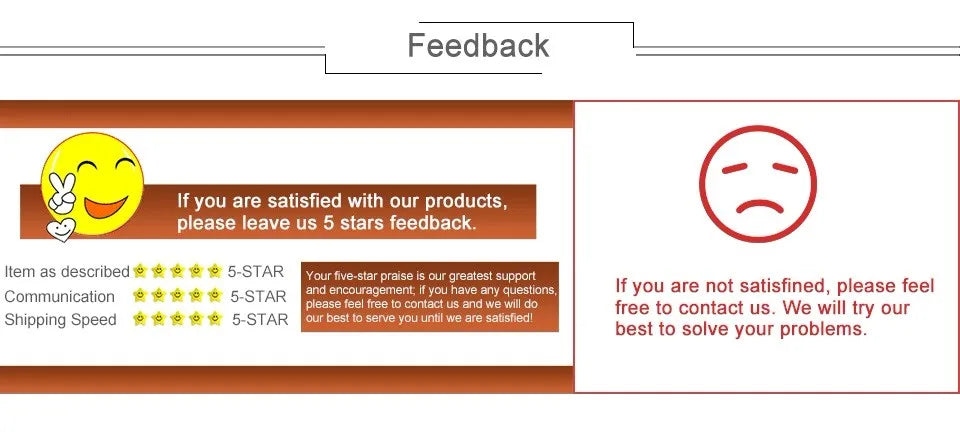 Feedback

If you are satisfied with our products, please leave us 5 stars feedback.

Item as described 5-STAR
Communication 5-STAR
Shipping Speed 5-STAR

Your five-star praise is our greatest support and encouragement; if you have any questions, please feel free to contact us and we will do our best to serve you until we are satisfied!

If you are not satisfined, please feel free to contact us. We will try our best to solve your problems.